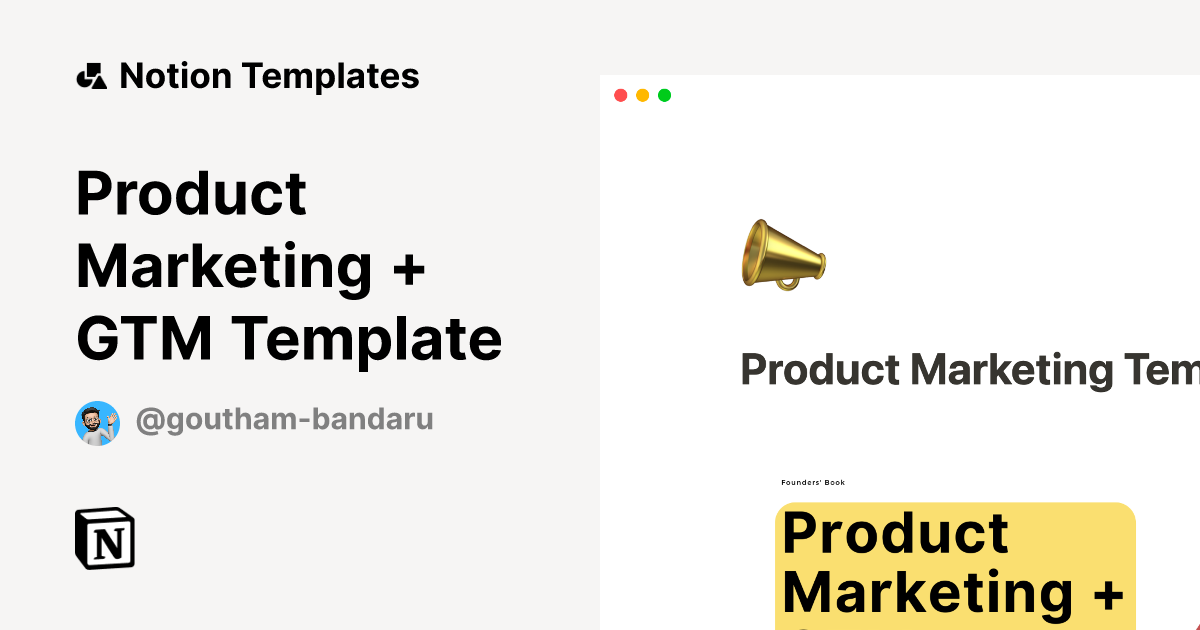 Notion Templates

Product Marketing + GTM Template

@goutham-bandaru

N

Product Marketing Tem

Founders' Book

Product Marketing +